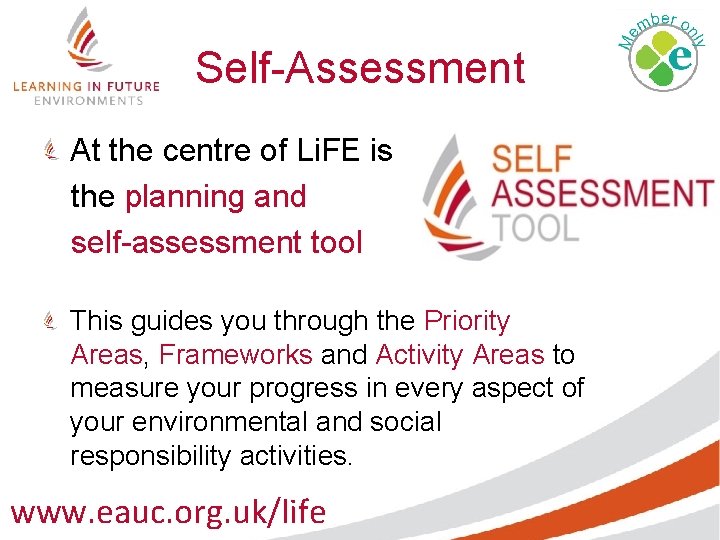 LEARNING IN FUTURE ENVIRONMENTS

Self-Assessment

Member only
e

At the centre of LiFE is the planning and self-assessment tool

SELF ASSESSMENT TOOL

This guides you through the Priority Areas, Frameworks and Activity Areas to measure your progress in every aspect of your environmental and social responsibility activities.

www.eauc.org.uk/life